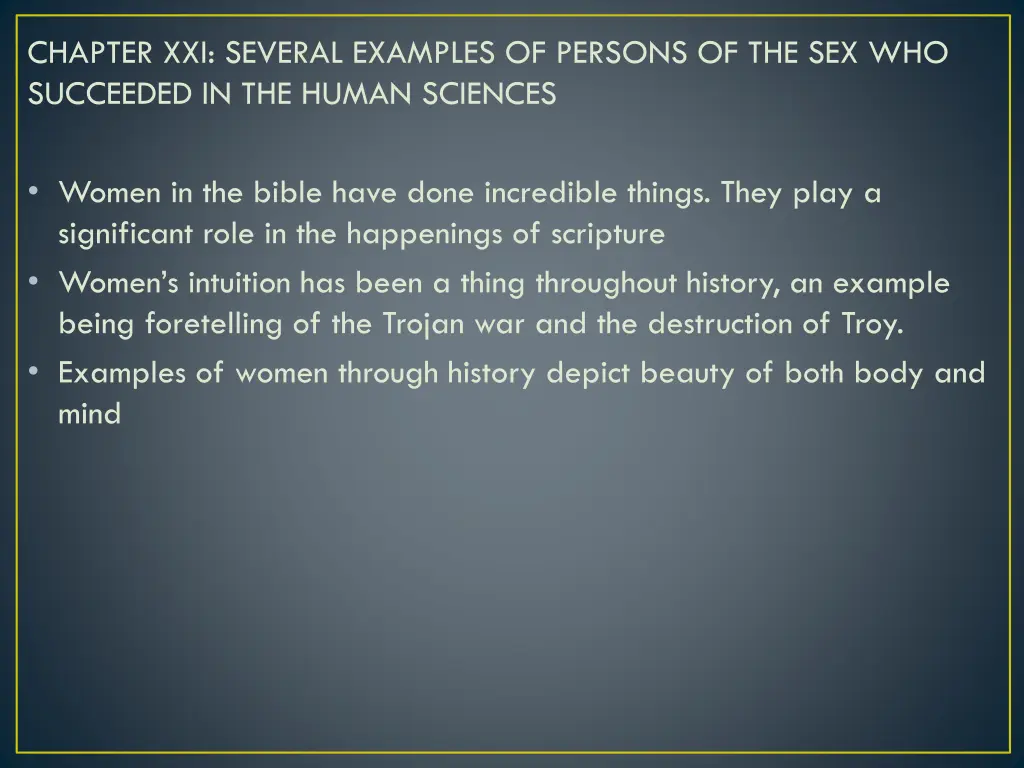 CHAPTER XXI: SEVERAL EXAMPLES OF PERSONS OF THE SEX WHO SUCCEEDED IN THE HUMAN SCIENCES

• Women in the bible have done incredible things. They play a significant role in the happenings of scripture
• Women's intuition has been a thing throughout history, an example being foretelling of the Trojan war and the destruction of Troy.
• Examples of women through history depict beauty of both body and mind